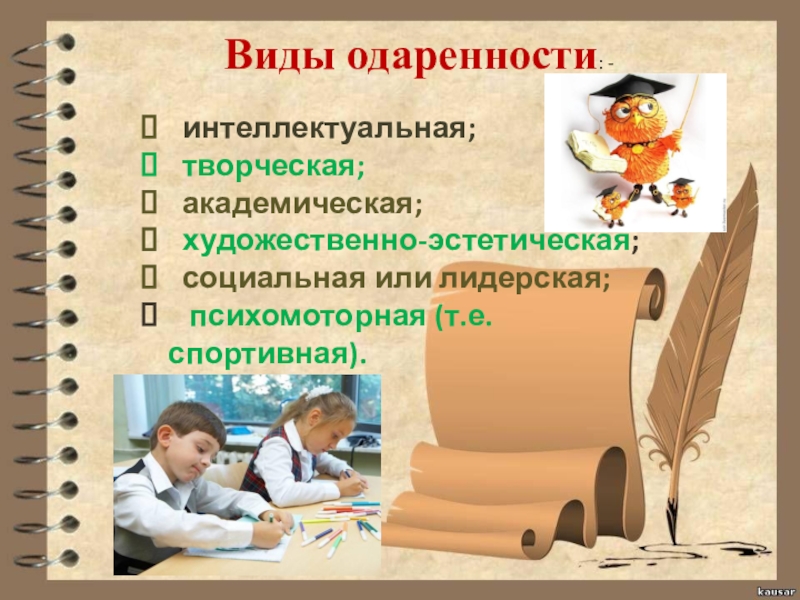 Виды одаренности: -

 интеллектуальная;
 творческая;
 академическая;
 художественно-эстетическая;
 социальная или лидерская;
 психомоторная (т.е. спортивная).

kausar